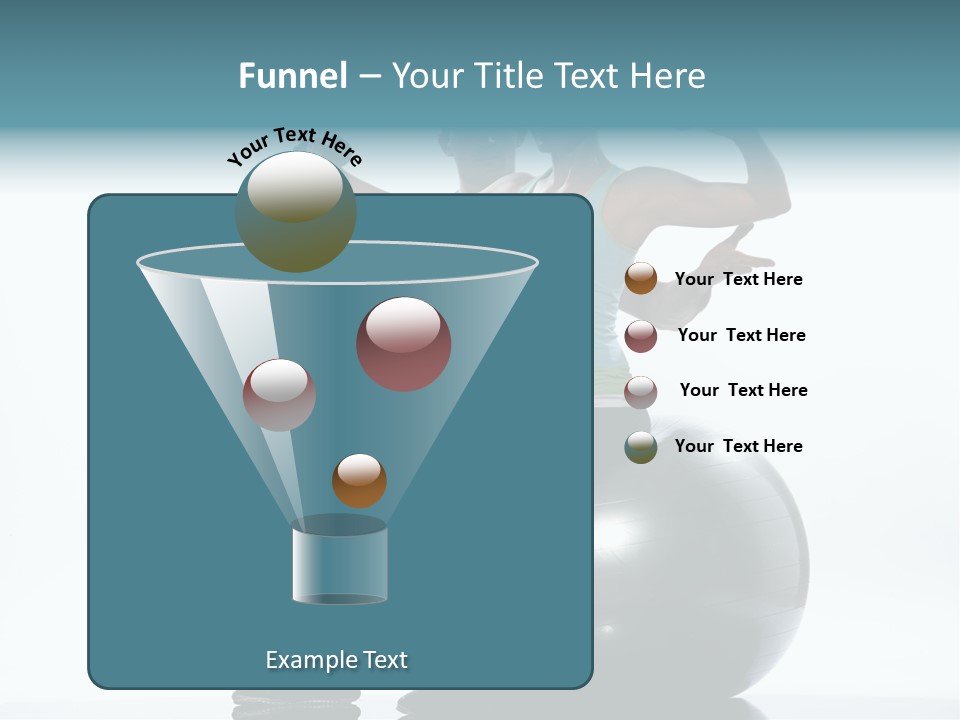 Funnel – Your Title Text Here

Your Text Here

Your Text Here

Your Text Here

Your Text Here

Your Text Here

Example Text